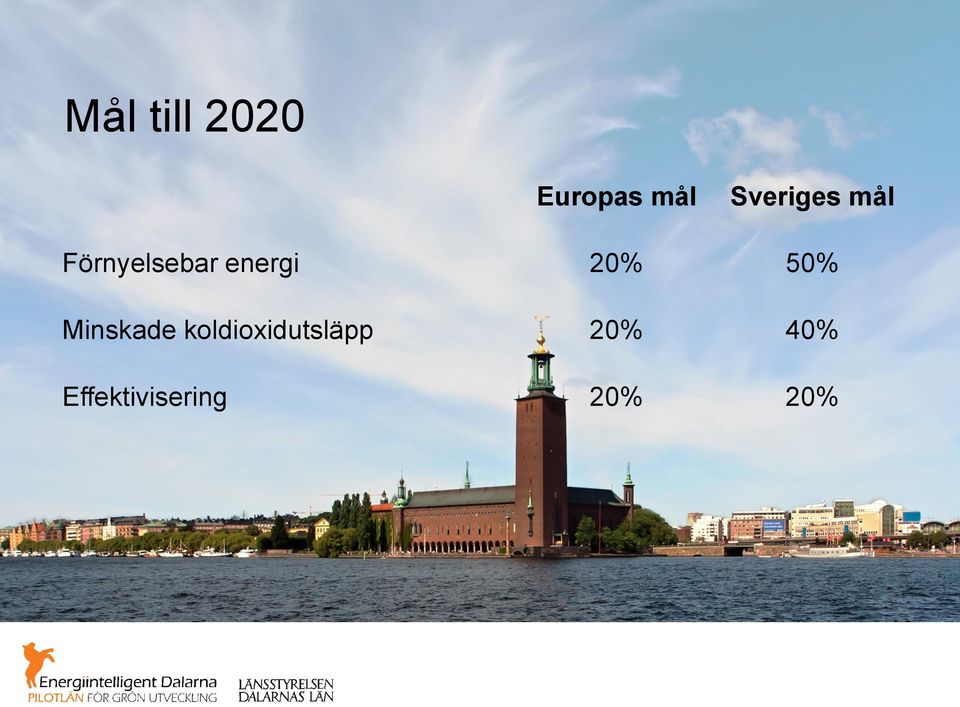 Mål till 2020

| | Europas mål | Sveriges mål |
|---|---|---|
| Förnyelsebar energi | 20% | 50% |
| Minskade koldioxidutsläpp | 20% | 40% |
| Effektivisering | 20% | 20% |

Energiintelligent Dalarna
PILOTLÄN FÖR GRÖN UTVECKLING

LÄNSSTYRELSEN
DALARNAS LÄN